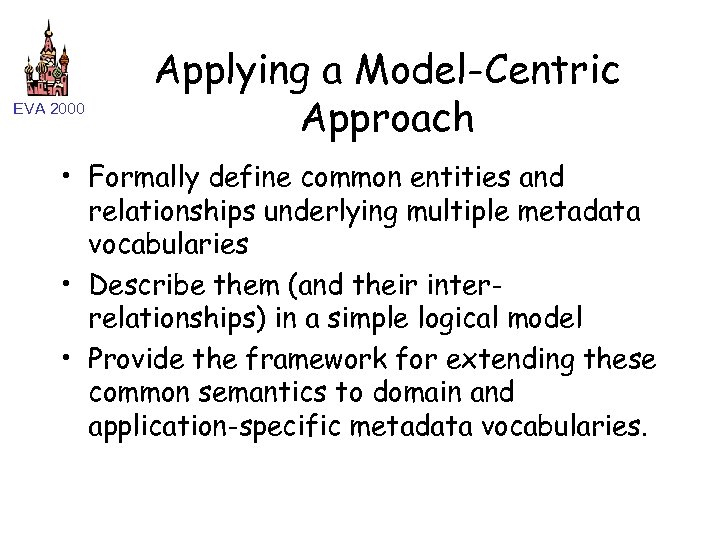 EVA 2000

Applying a Model-Centric Approach

• Formally define common entities and relationships underlying multiple metadata vocabularies

• Describe them (and their inter-relationships) in a simple logical model

• Provide the framework for extending these common semantics to domain and application-specific metadata vocabularies.